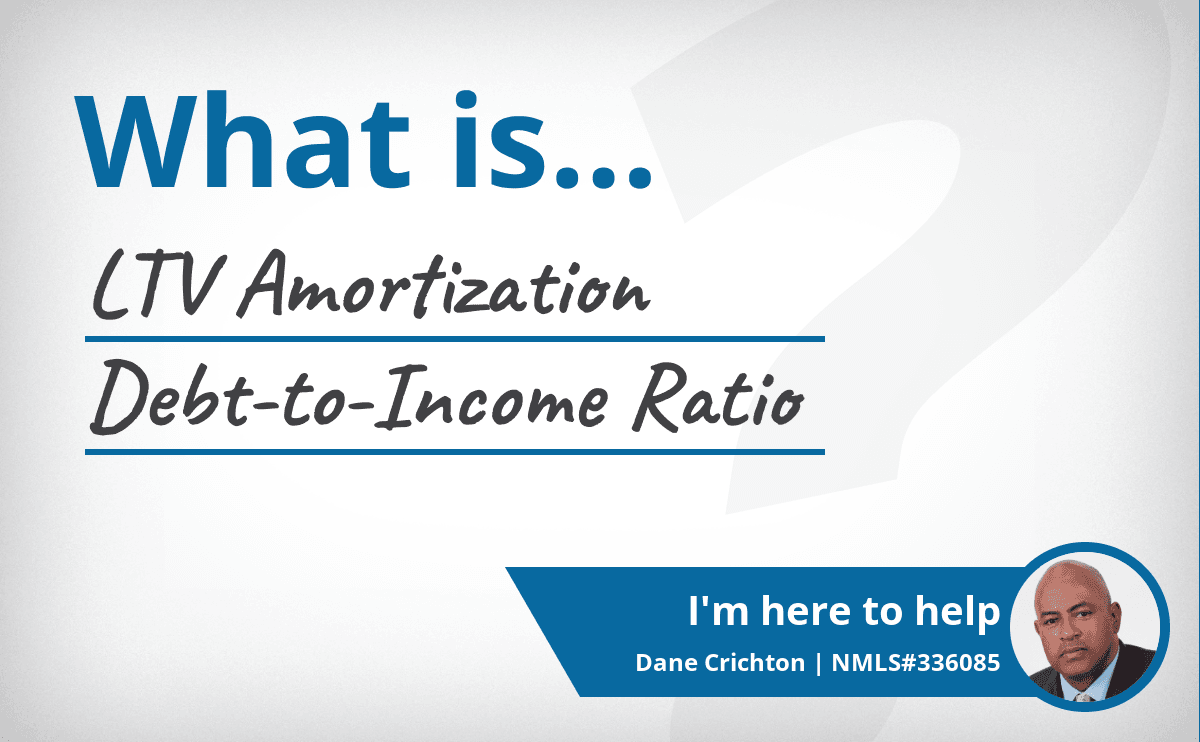 What is...

LTV Amortization

Debt-to-Income Ratio

I'm here to help

Dane Crichton | NMLS#336085